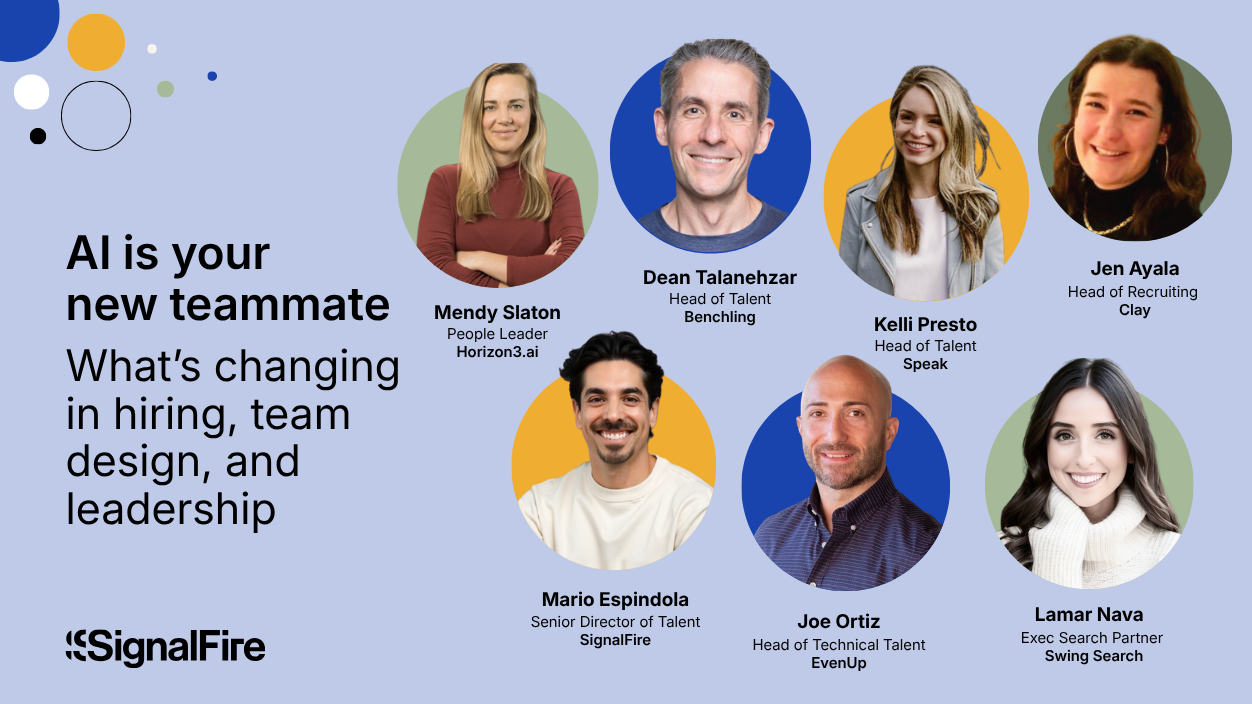 AI is your new teammate

What's changing in hiring, team design, and leadership

SignalFire

Mendy Slaton
People Leader
Horizon3.ai

Dean Talanehzar
Head of Talent
Benchling

Kelli Presto
Head of Talent
Speak

Jen Ayala
Head of Recruiting
Clay

Mario Espindola
Senior Director of Talent
SignalFire

Joe Ortiz
Head of Technical Talent
EvenUp

Lamar Nava
Exec Search Partner
Swing Search